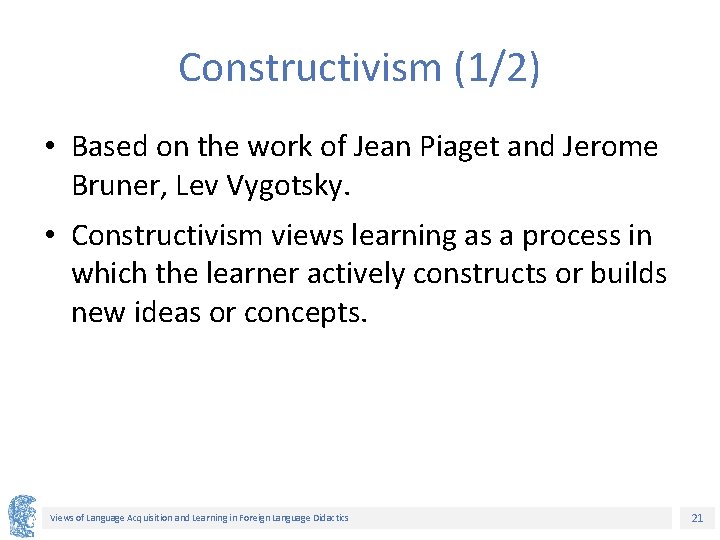 Constructivism (1/2)

• Based on the work of Jean Piaget and Jerome Bruner, Lev Vygotsky.

• Constructivism views learning as a process in which the learner actively constructs or builds new ideas or concepts.

Views of Language Acquisition and Learning in Foreign Language Didactics

21